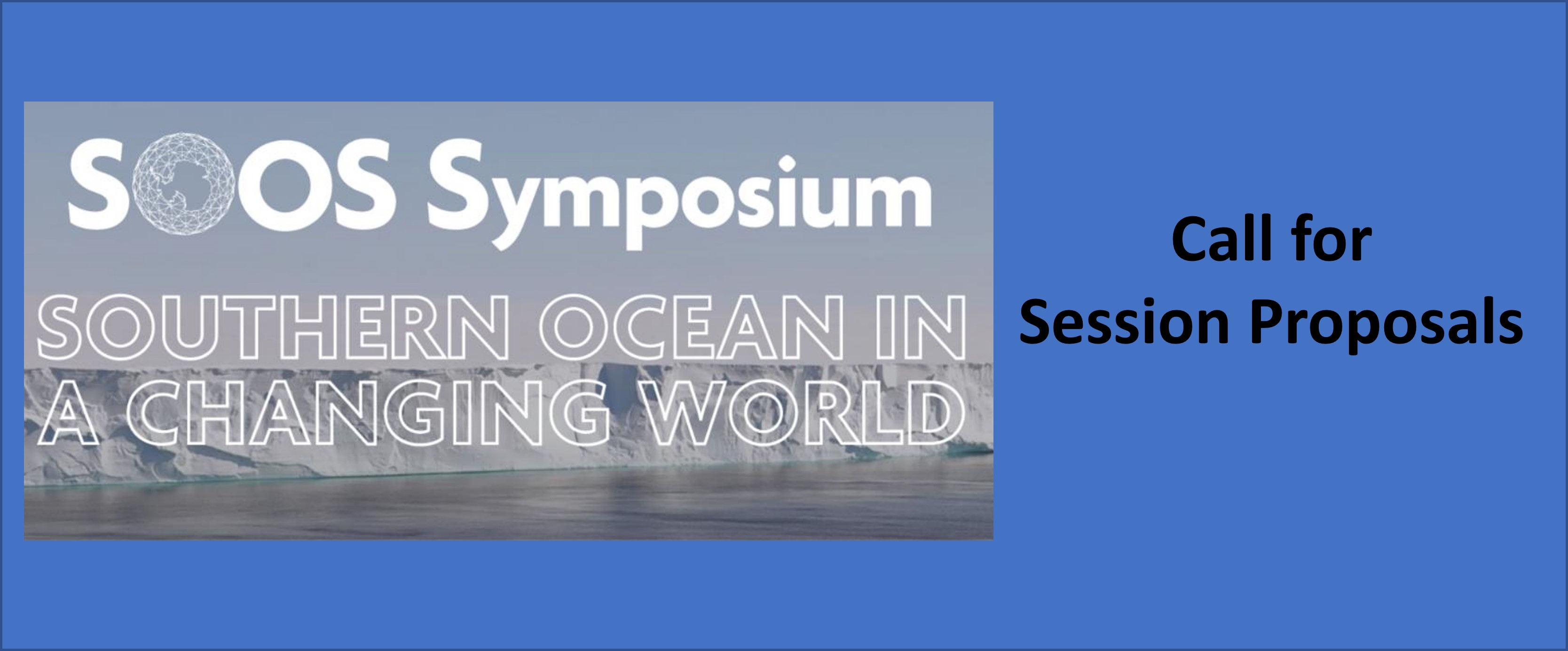 SOOS Symposium

SOUTHERN OCEAN IN A CHANGING WORLD

Call for
Session Proposals